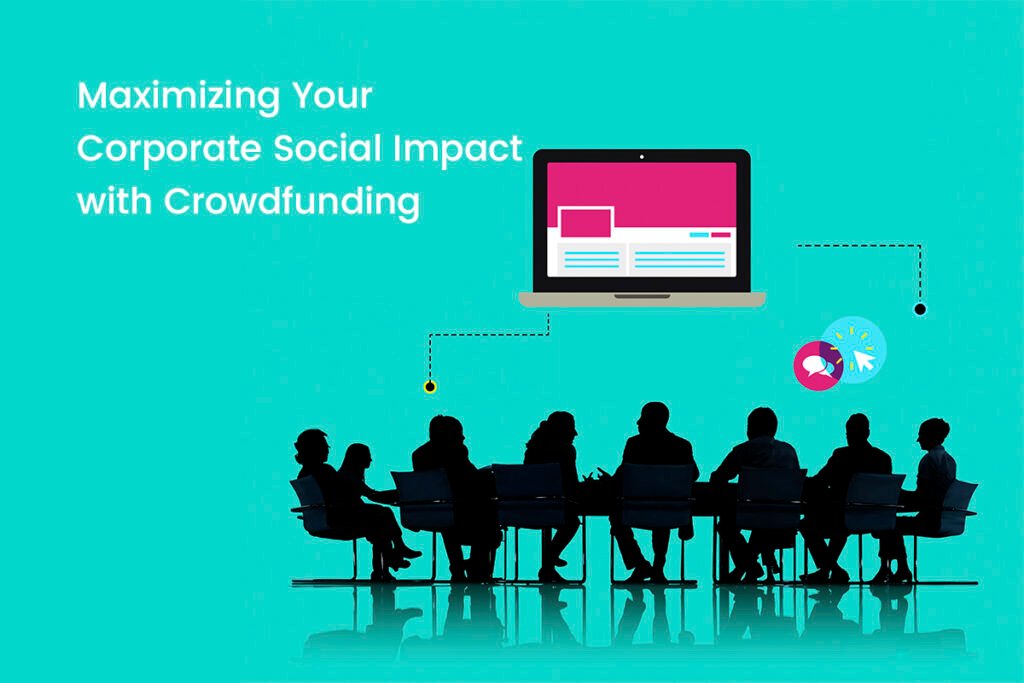 Maximizing Your Corporate Social Impact with Crowdfunding